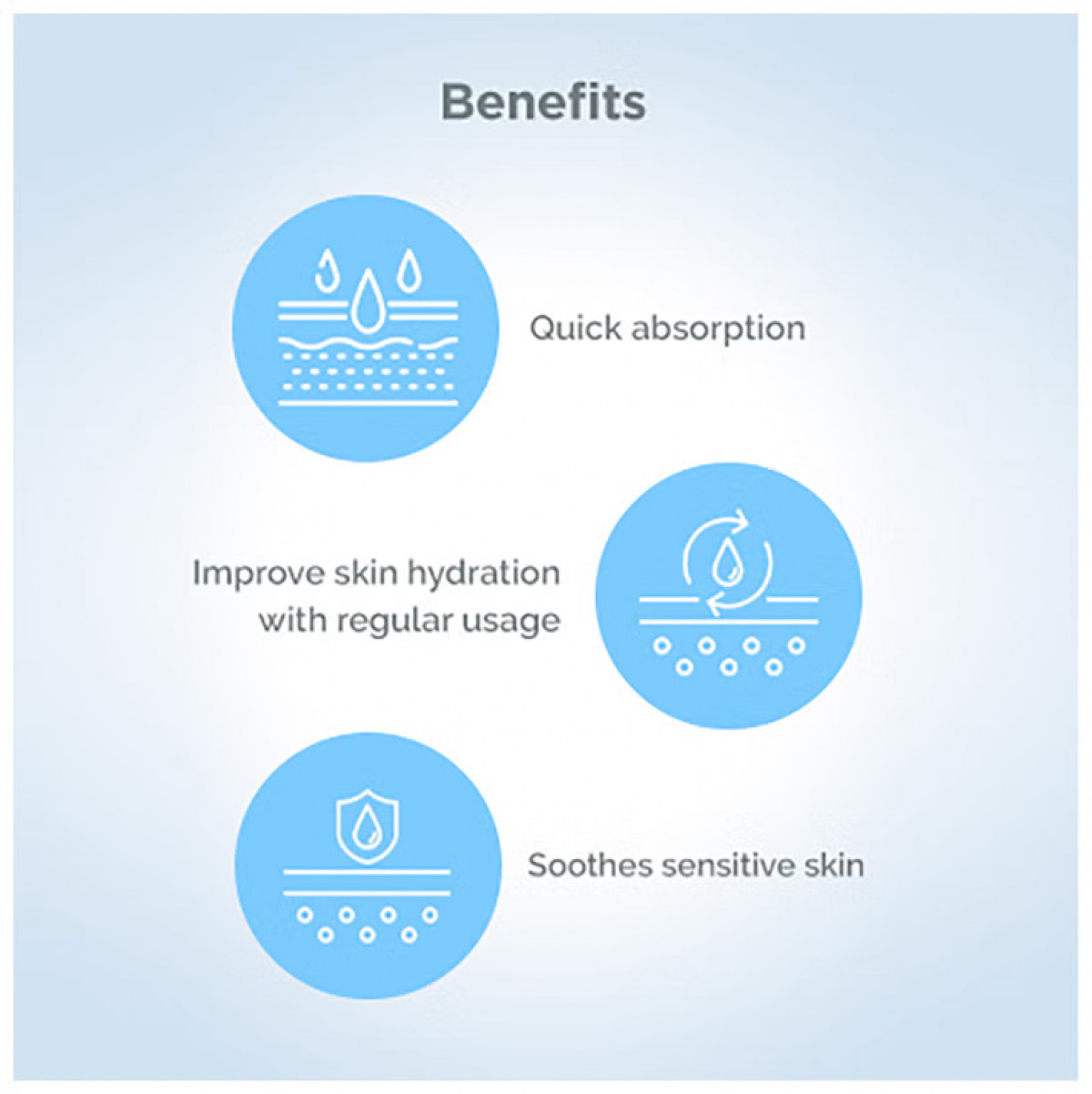 Benefits

Quick absorption

Improve skin hydration with regular usage

Soothes sensitive skin